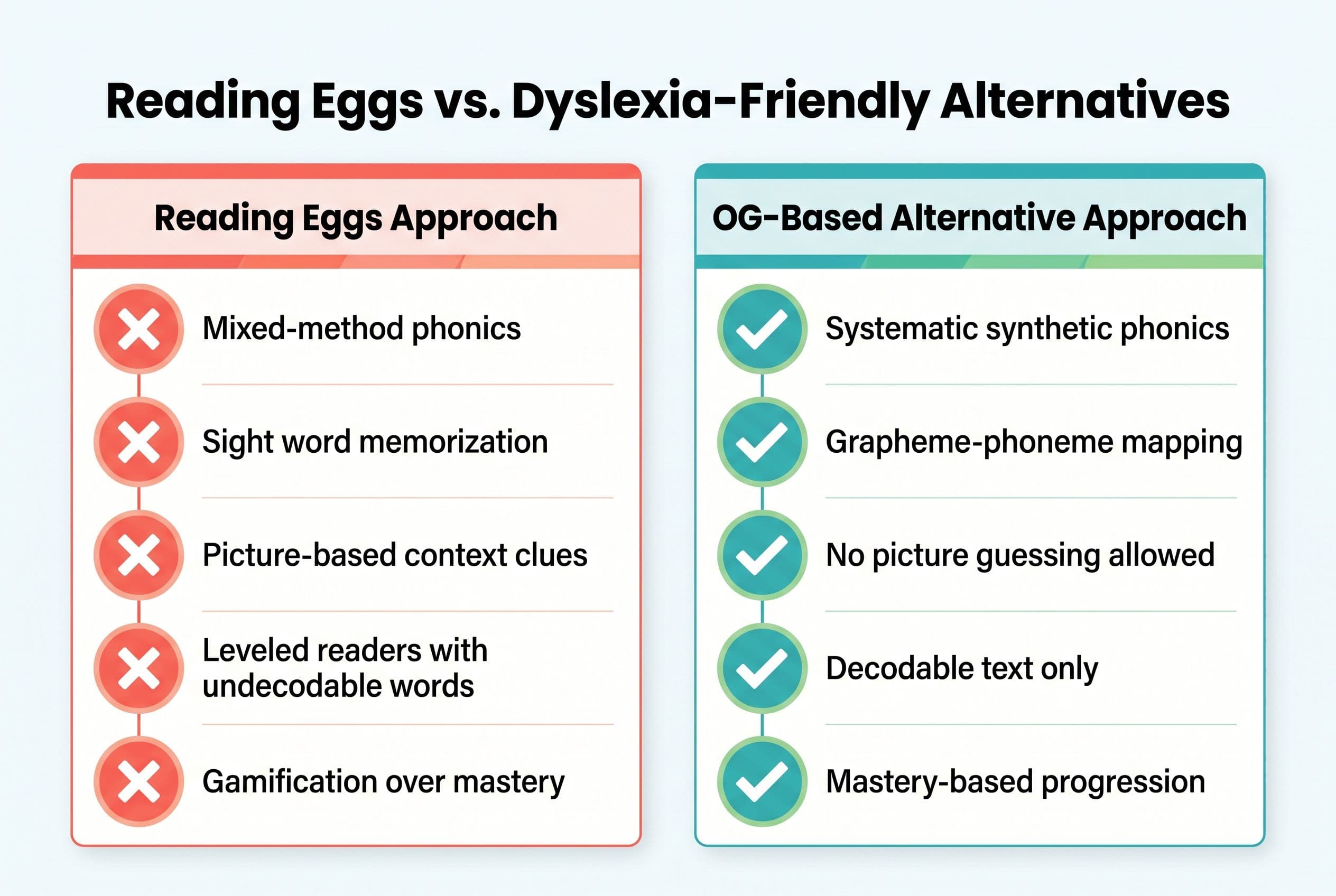 Reading Eggs vs. Dyslexia-Friendly Alternatives

Reading Eggs Approach

Mixed-method phonics

Sight word memorization

Picture-based context clues

Leveled readers with undecodable words

Gamification over mastery

OG-Based Alternative Approach

Systematic synthetic phonics

Grapheme-phoneme mapping

No picture guessing allowed

Decodable text only

Mastery-based progression